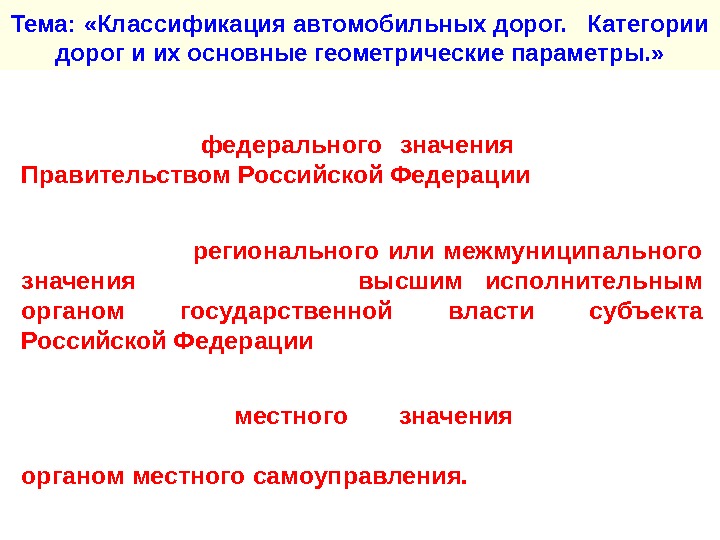 Тема: «Классификация автомобильных дорог. Категории дорог и их основные геометрические параметры.»

федерального значения Правительством Российской Федерации

регионального или межмуниципального значения высшим исполнительным органом государственной власти субъекта Российской Федерации

местного значения

органом местного самоуправления.